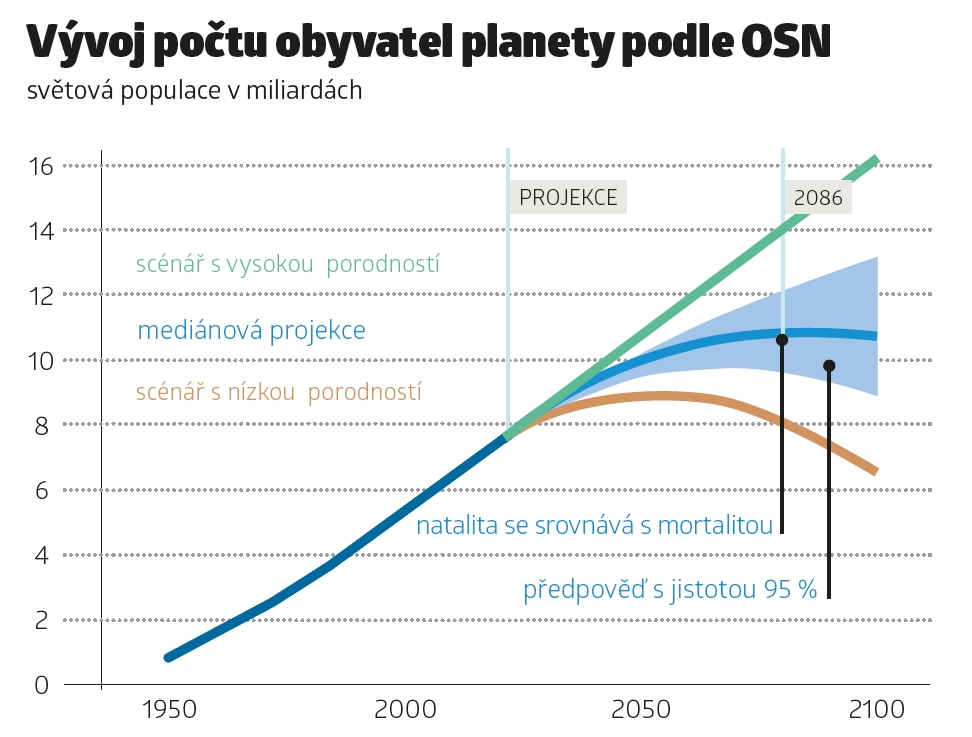 Vývoj počtu obyvatel planety podle OSN
světová populace v miliardách

16
14
12
10
8
6
4
2
0

PROJEKCE
2086

scénář s vysokou porodností
mediánová projekce
scénář s nízkou porodností

natalita se srovnává s mortalitou
předpověď s jistotou 95 %

1950
2000
2050
2100